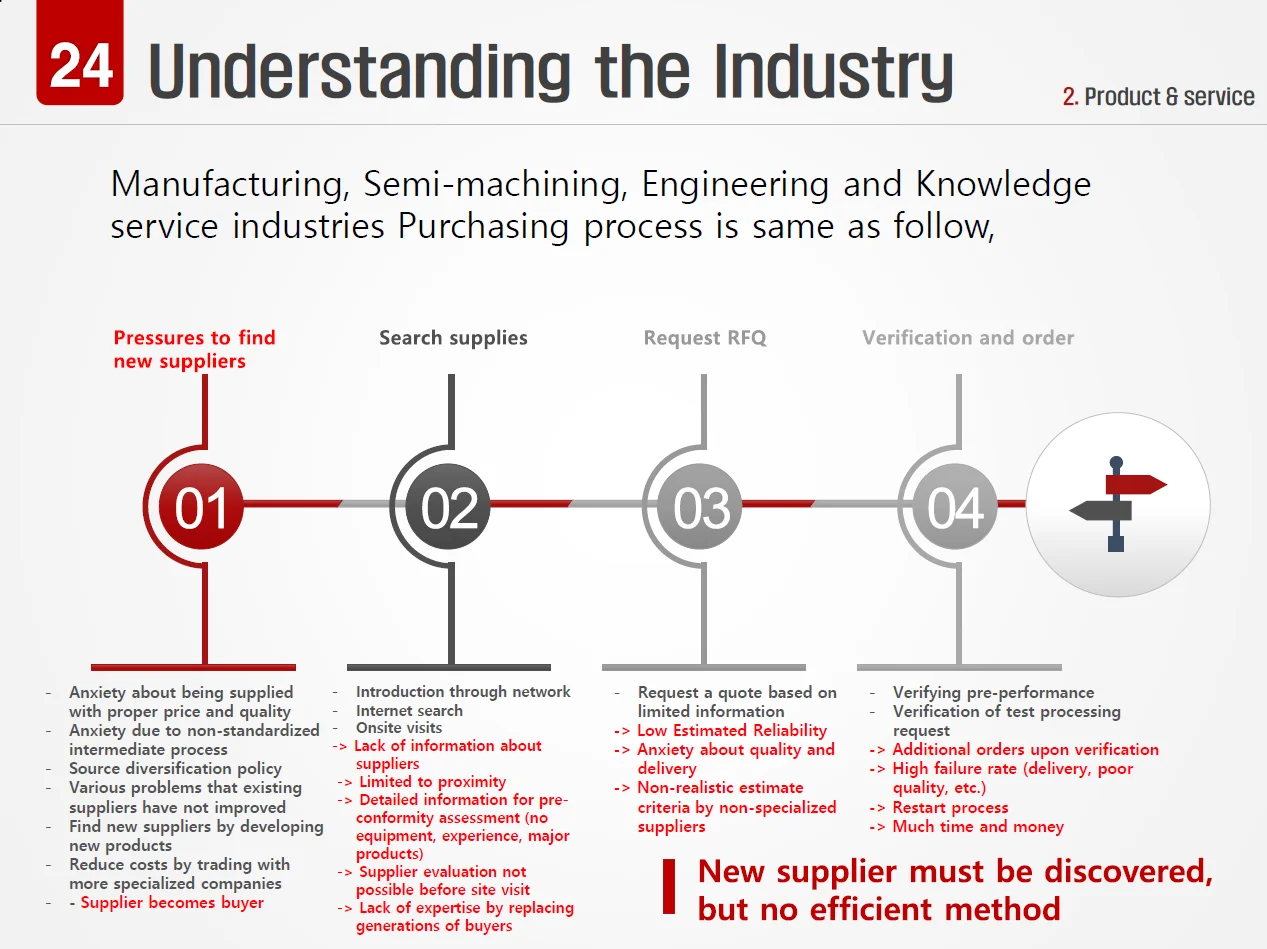 24 Understanding the Industry

2. Product & service

Manufacturing, Semi-machining, Engineering and Knowledge service industries Purchasing process is same as follow,

Pressures to find new suppliers

Search supplies

Request RFQ

Verification and order

01

02

03

04

- Anxiety about being supplied with proper price and quality
- Anxiety due to non-standardized intermediate process
- Source diversification policy
- Various problems that existing suppliers have not improved
- Find new suppliers by developing new products
- Reduce costs by trading with more specialized companies
- - Supplier becomes buyer

- Introduction through network
- Internet search
- Onsite visits
-> Lack of information about suppliers
-> Limited to proximity
-> Detailed information for pre-conformity assessment (no equipment, experience, major products)
-> Supplier evaluation not possible before site visit
-> Lack of expertise by replacing generations of buyers

- Request a quote based on limited information
-> Low Estimated Reliability
-> Anxiety about quality and delivery
-> Non-realistic estimate criteria by non-specialized suppliers

- Verifying pre-performance
- Verification of test processing request
-> Additional orders upon verification
-> High failure rate (delivery, poor quality, etc.)
-> Restart process
-> Much time and money

New supplier must be discovered, but no efficient method